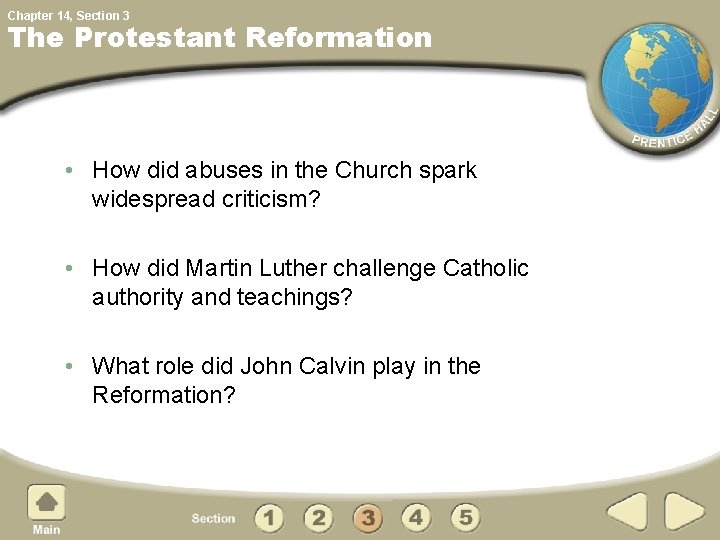 Chapter 14, Section 3

The Protestant Reformation

PRENTICE HALL

• How did abuses in the Church spark widespread criticism?

• How did Martin Luther challenge Catholic authority and teachings?

• What role did John Calvin play in the Reformation?

Main

Section 1 2 3 4 5